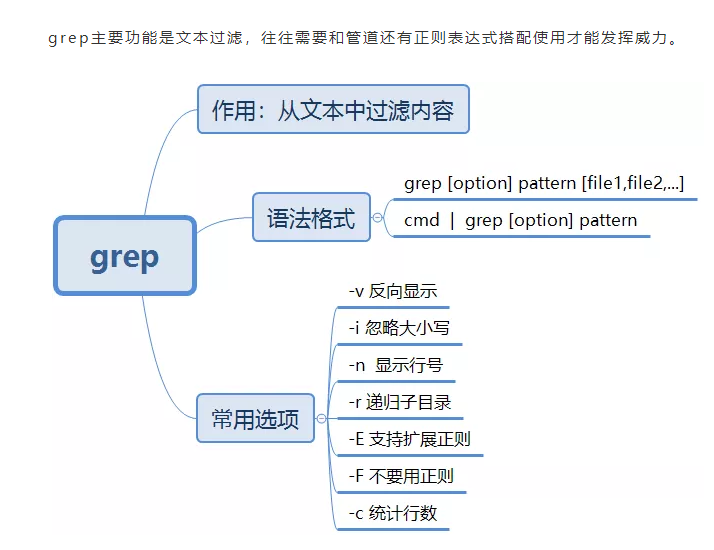 grep主要功能是文本过滤，往往需要和管道还有正则表达式搭配使用才能发挥威力。

grep

作用：从文本中过滤内容

语法格式

grep [option] pattern [file1,file2,...]

cmd | grep [option] pattern

常用选项

-v 反向显示

-i 忽略大小写

-n 显示行号

-r 递归子目录

-E 支持扩展正则

-F 不要用正则

-c 统计行数